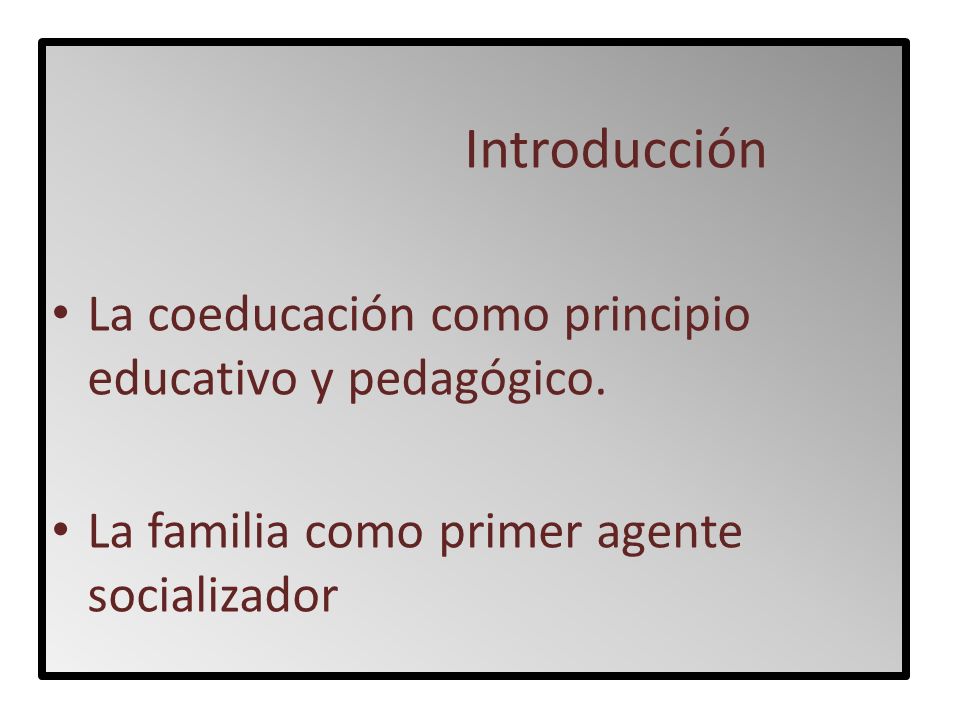 Introducción

• La coeducación como principio educativo y pedagógico.

• La familia como primer agente socializador